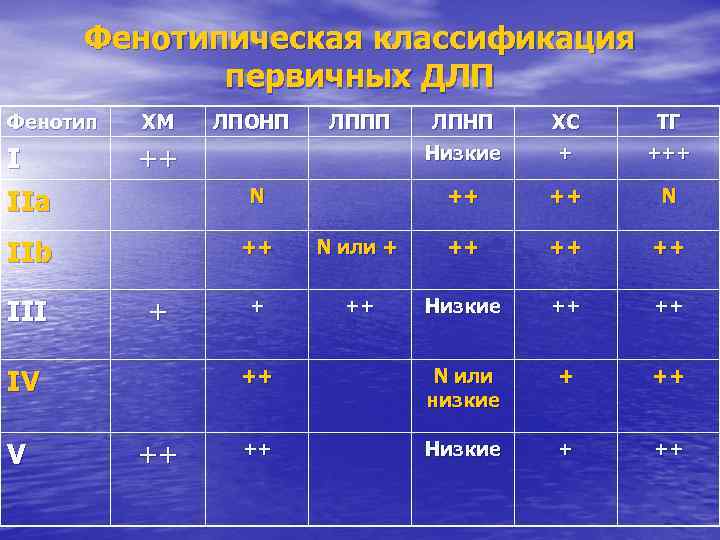 Фенотипическая классификация первичных ДЛП

| Фенотип | ХМ | ЛПОНП | ЛППП | ЛПНП | ХС | ТГ |
|---|---|---|---|---|---|---|
| I | ++ | | | Низкие | + | +++ |
| IIa | | N | | ++ | ++ | N |
| IIb | | ++ | N или + | ++ | ++ | ++ |
| III | + | + | ++ | Низкие | ++ | ++ |
| IV | | ++ | | N или низкие | + | ++ |
| V | ++ | ++ | | Низкие | + | ++ |